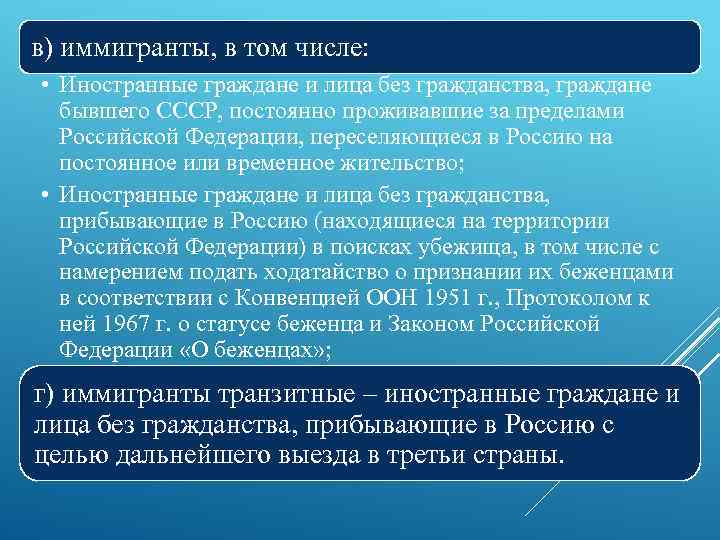 в) иммигранты, в том числе:

• Иностранные граждане и лица без гражданства, граждане бывшего СССР, постоянно проживавшие за пределами Российской Федерации, переселяющиеся в Россию на постоянное или временное жительство;

• Иностранные граждане и лица без гражданства, прибывающие в Россию (находящиеся на территории Российской Федерации) в поисках убежища, в том числе с намерением подать ходатайство о признании их беженцами в соответствии с Конвенцией ООН 1951 г., Протоколом к ней 1967 г. о статусе беженца и Законом Российской Федерации «О беженцах»;

г) иммигранты транзитные – иностранные граждане и лица без гражданства, прибывающие в Россию с целью дальнейшего выезда в третьи страны.